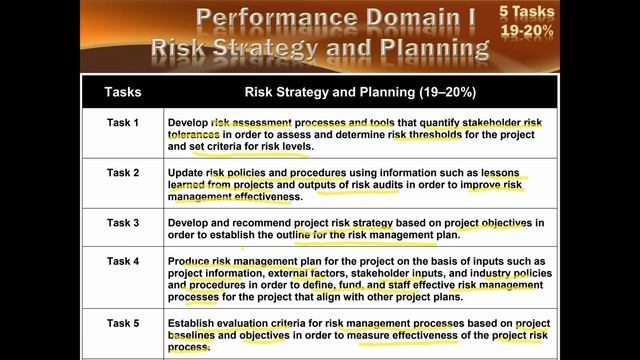 Performance Domain I
Risk Strategy and Planning

5 Tasks
19-20%

| Tasks | Risk Strategy and Planning (19–20%) |
|---|---|
| Task 1 | Develop risk assessment processes and tools that quantify stakeholder risk tolerances in order to assess and determine risk thresholds for the project and set criteria for risk levels. |
| Task 2 | Update risk policies and procedures using information such as lessons learned from projects and outputs of risk audits in order to improve risk management effectiveness. |
| Task 3 | Develop and recommend project risk strategy based on project objectives in order to establish the outline for the risk management plan. |
| Task 4 | Produce risk management plan for the project on the basis of inputs such as project information, external factors, stakeholder inputs, and industry policies and procedures in order to define, fund, and staff effective risk management processes for the project that align with other project plans. |
| Task 5 | Establish evaluation criteria for risk management processes based on project baselines and objectives in order to measure effectiveness of the project risk process. |